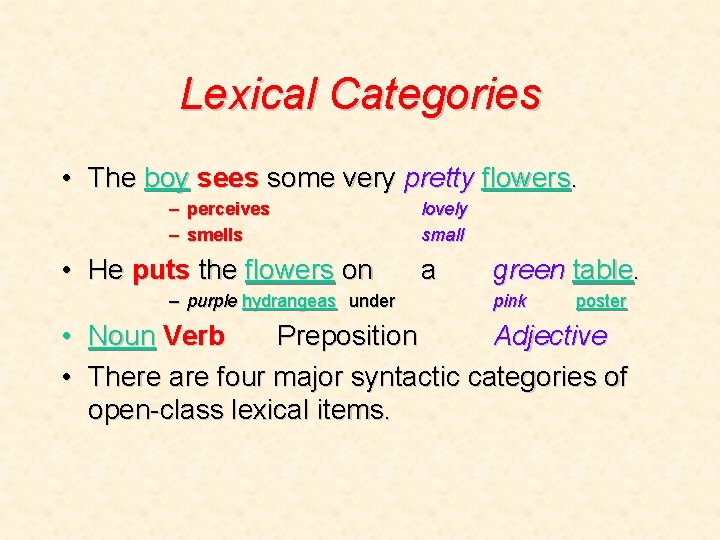 Lexical Categories

• The boy sees some very pretty flowers.

– perceives lovely

– smells small

• He puts the flowers on a green table.

– purple hydrangeas under pink poster

• Noun Verb Preposition Adjective

• There are four major syntactic categories of open-class lexical items.